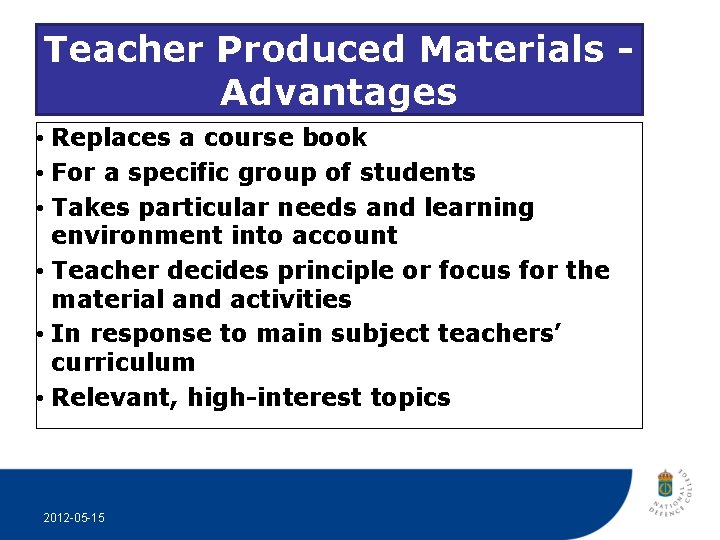 Teacher Produced Materials - Advantages

• Replaces a course book
• For a specific group of students
• Takes particular needs and learning environment into account
• Teacher decides principle or focus for the material and activities
• In response to main subject teachers' curriculum
• Relevant, high-interest topics

2012-05-15

NATIONAL DEFENCE COLLEGE